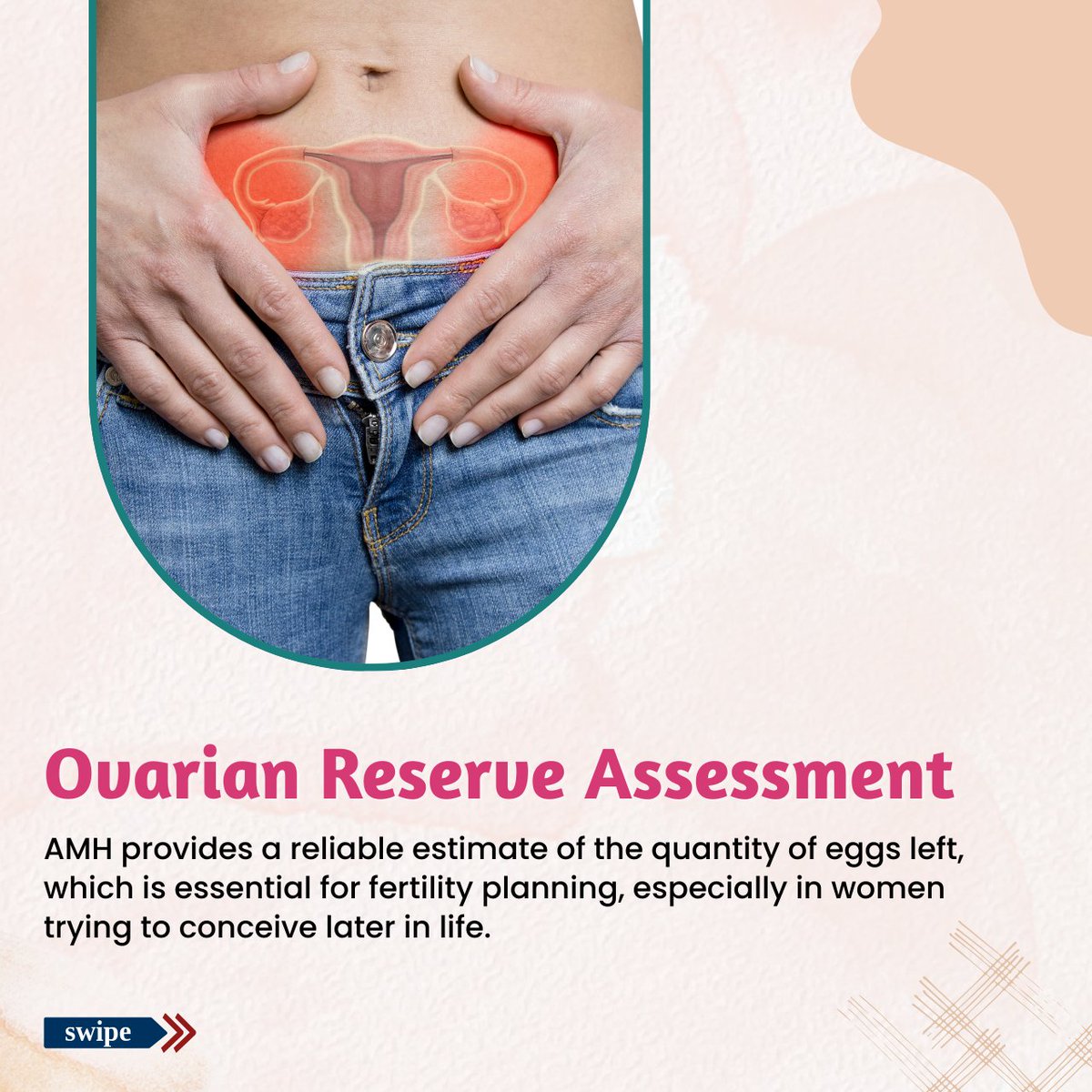 Ovarian Reserve Assessment

AMH provides a reliable estimate of the quantity of eggs left, which is essential for fertility planning, especially in women trying to conceive later in life.

swipe